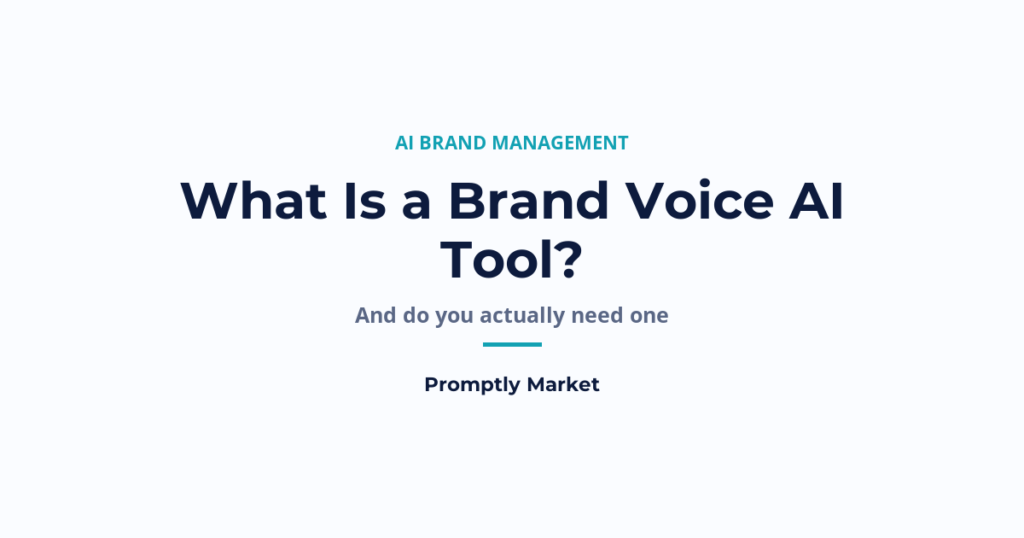 AI BRAND MANAGEMENT

What Is a Brand Voice AI Tool?

And do you actually need one

Promptly Market